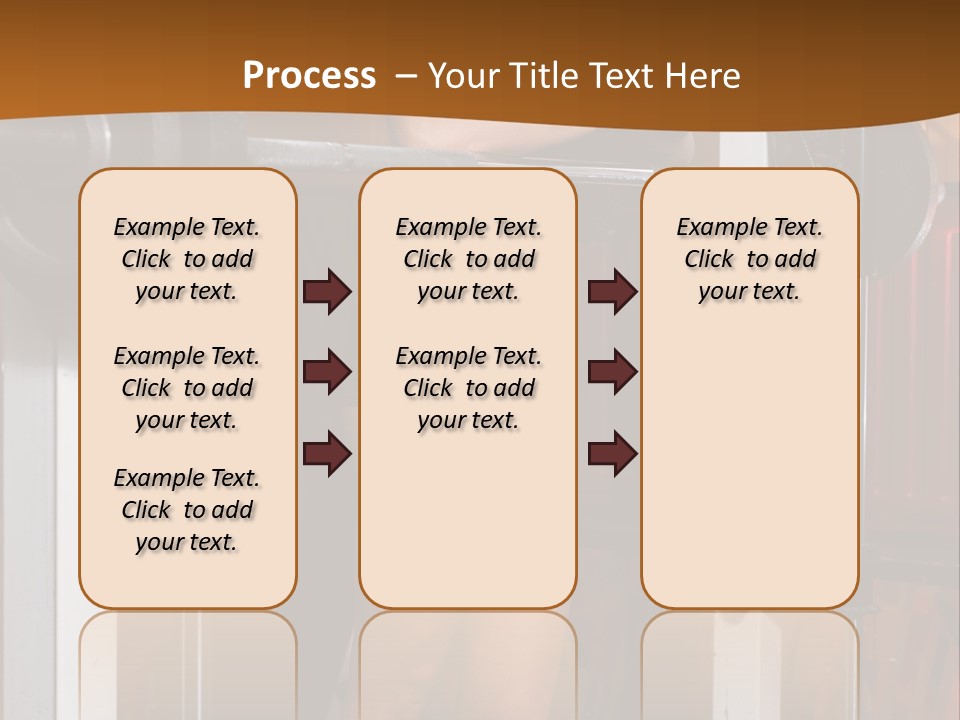 Process – Your Title Text Here

Example Text. Click to add your text.

Example Text. Click to add your text.

Example Text. Click to add your text.

Example Text. Click to add your text.

Example Text. Click to add your text.

Example Text. Click to add your text.